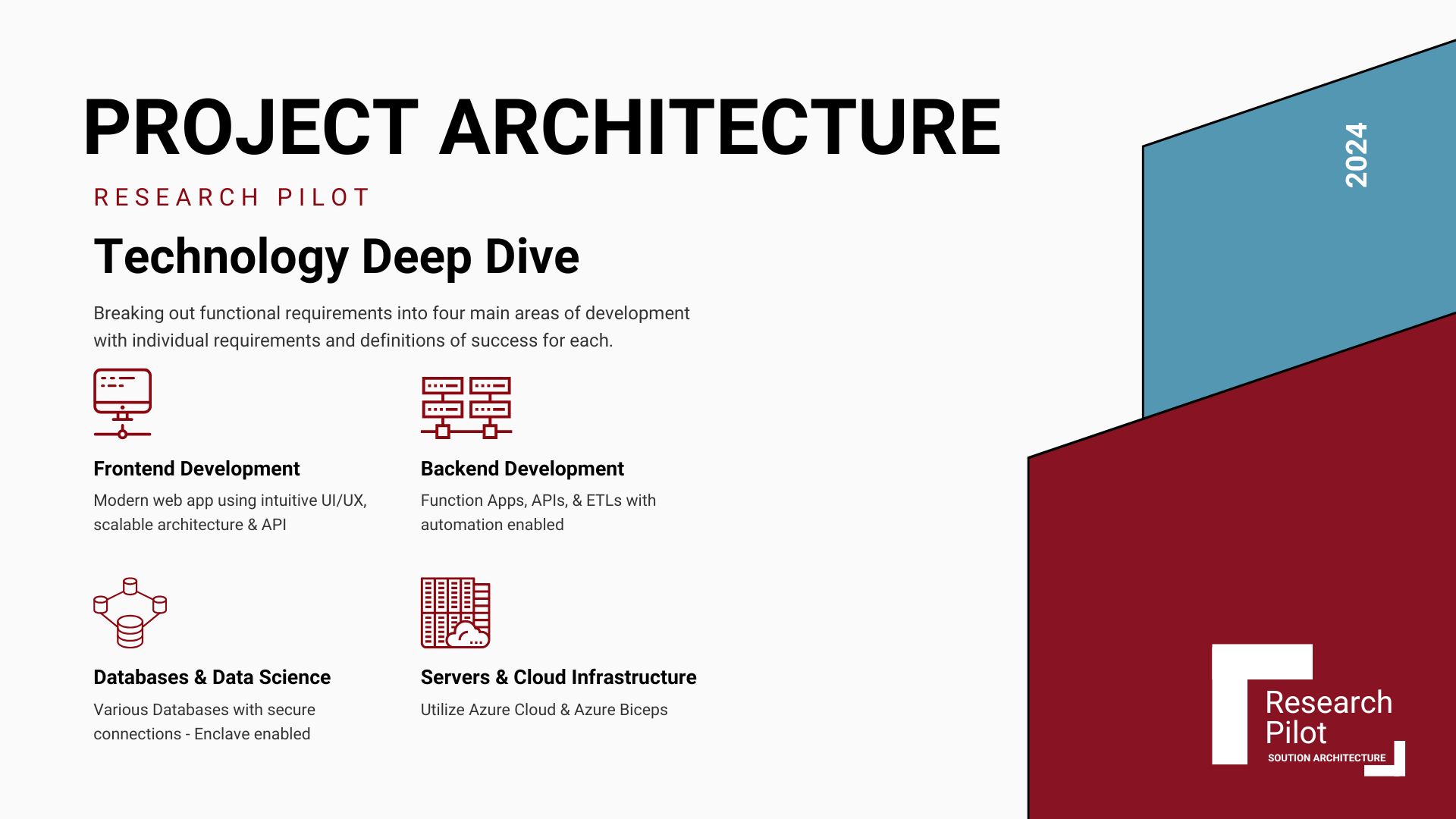 PROJECT ARCHITECTURE

RESEARCH PILOT

Technology Deep Dive

Breaking out functional requirements into four main areas of development with individual requirements and definitions of success for each.

Frontend Development

Modern web app using intuitive UI/UX, scalable architecture & API

Backend Development

Function Apps, APIs, & ETLs with automation enabled

Databases & Data Science

Various Databases with secure connections - Enclave enabled

Servers & Cloud Infrastructure

Utilize Azure Cloud & Azure Biceps

2024

Research Pilot

SOUTION ARCHITECTURE